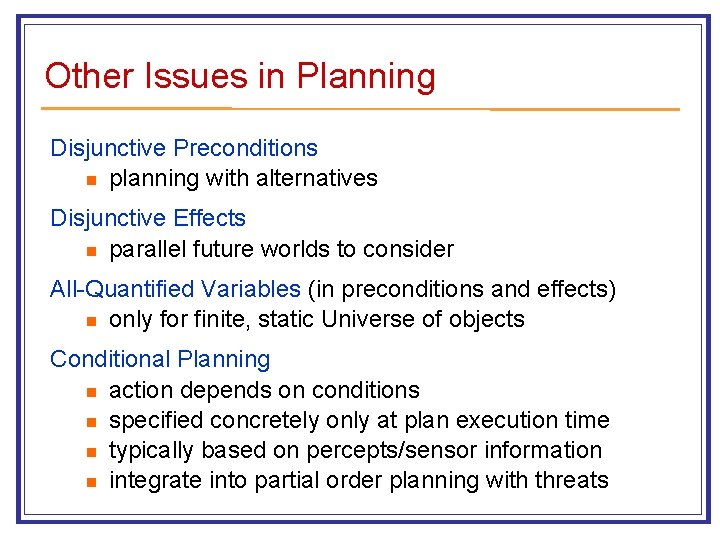 Other Issues in Planning

Disjunctive Preconditions
- planning with alternatives

Disjunctive Effects
- parallel future worlds to consider

All-Quantified Variables (in preconditions and effects)
- only for finite, static Universe of objects

Conditional Planning
- action depends on conditions
- specified concretely only at plan execution time
- typically based on percepts/sensor information
- integrate into partial order planning with threats